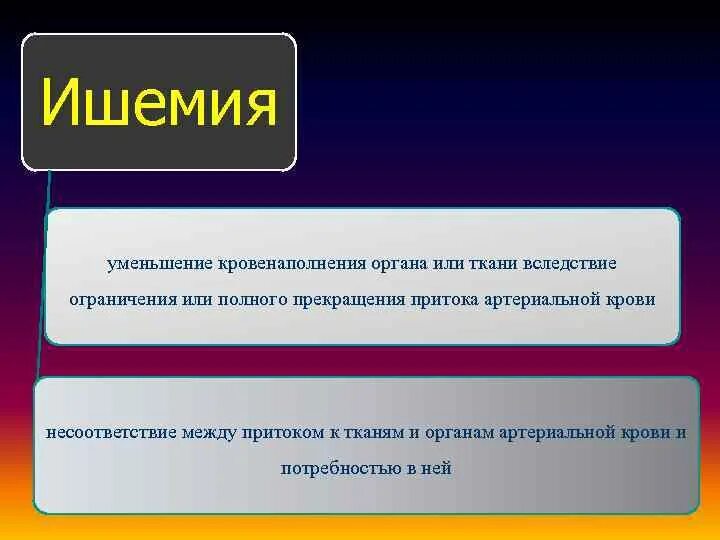 Ишемия

уменьшение кровенаполнения органа или ткани вследствие ограничения или полного прекращения притока артериальной крови

несоответствие между притоком к тканям и органам артериальной крови и потребностью в ней